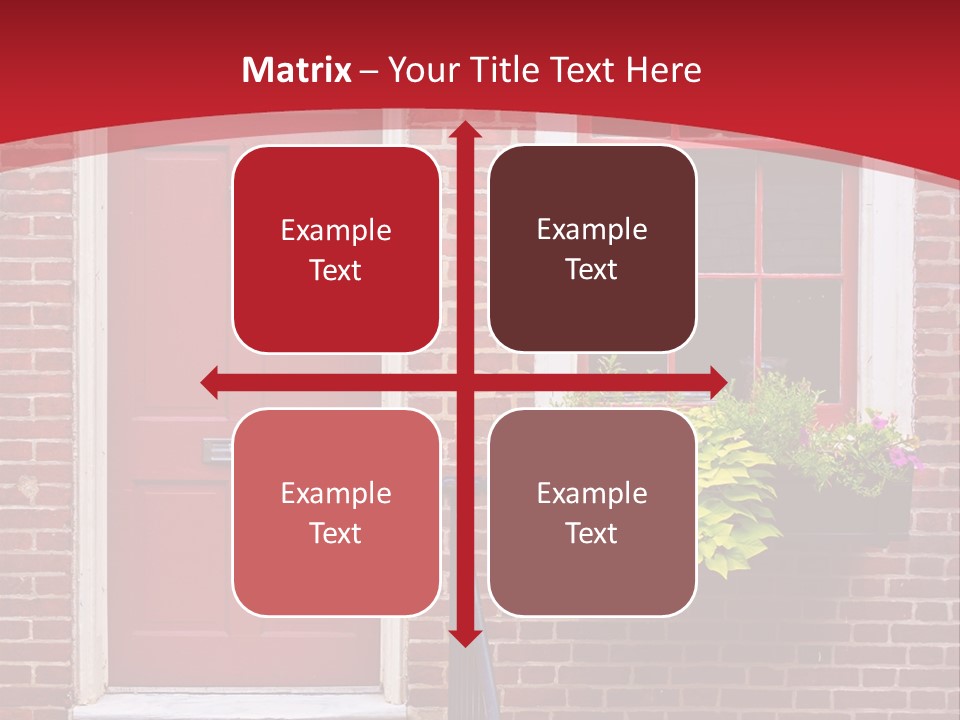 Matrix – Your Title Text Here

Example Text

Example Text

Example Text

Example Text